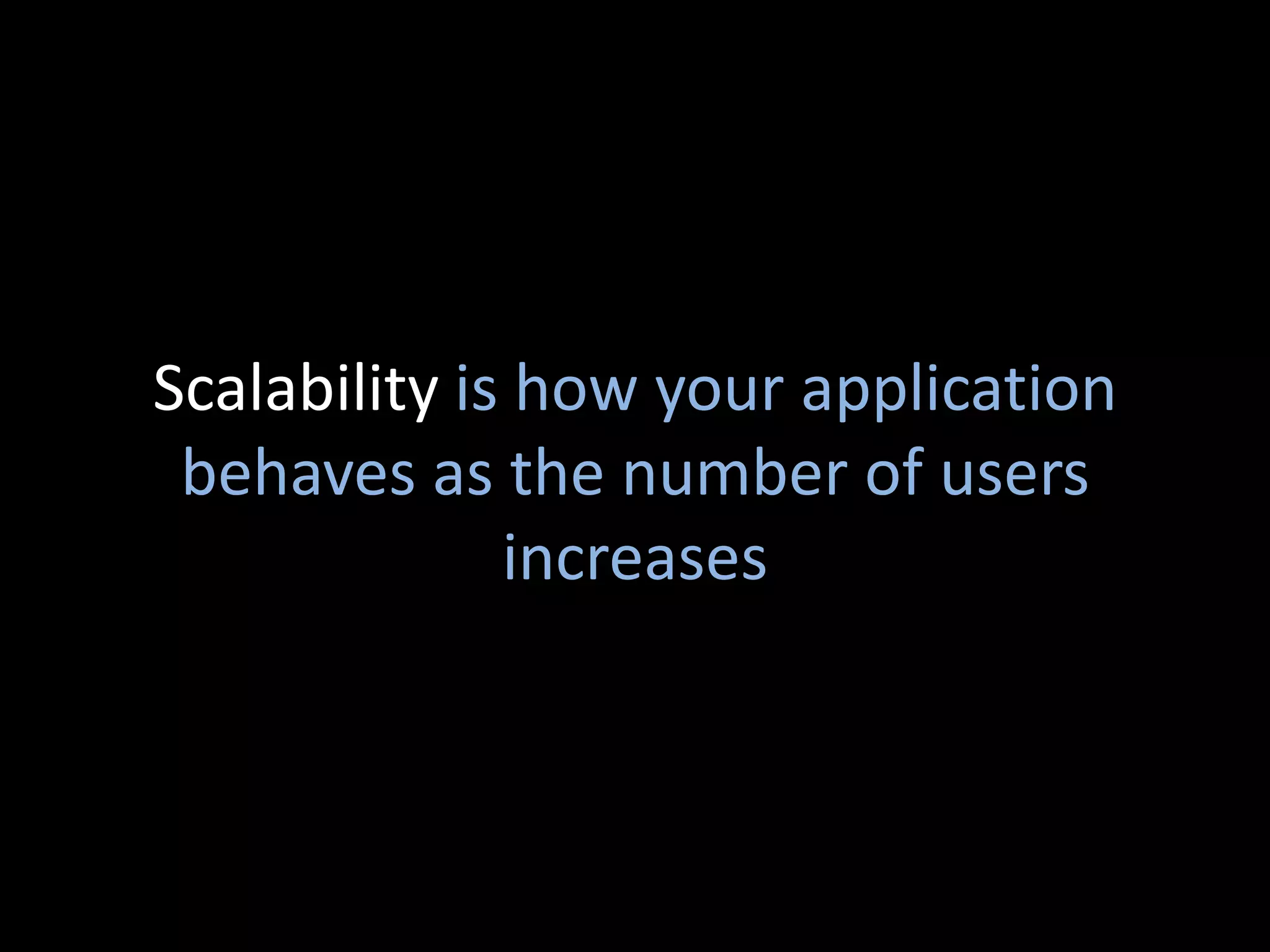 Scalability is how your application behaves as the number of users increases